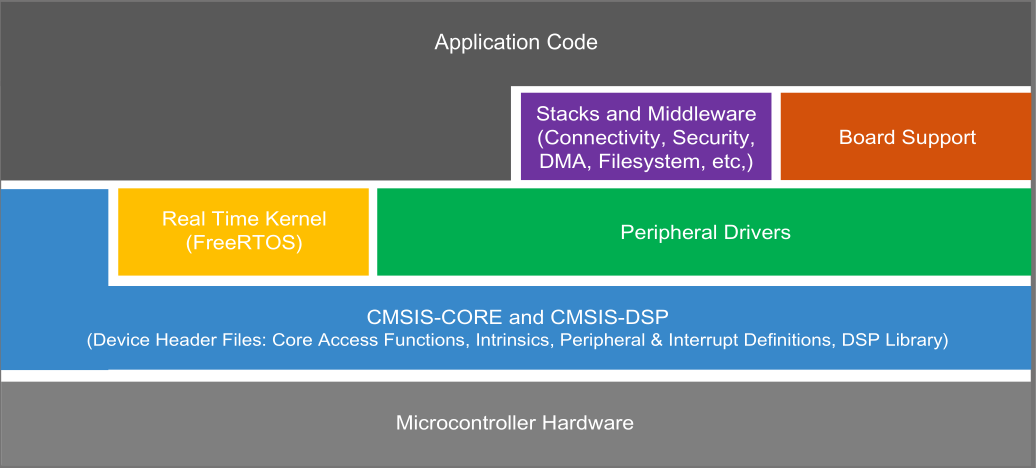 Application Code

Stacks and Middleware (Connectivity, Security, DMA, Filesystem, etc,)

Board Support

Real Time Kernel (FreeRTOS)

Peripheral Drivers

CMSIS-CORE and CMSIS-DSP
(Device Header Files: Core Access Functions, Intrinsics, Peripheral & Interrupt Definitions, DSP Library)

Microcontroller Hardware